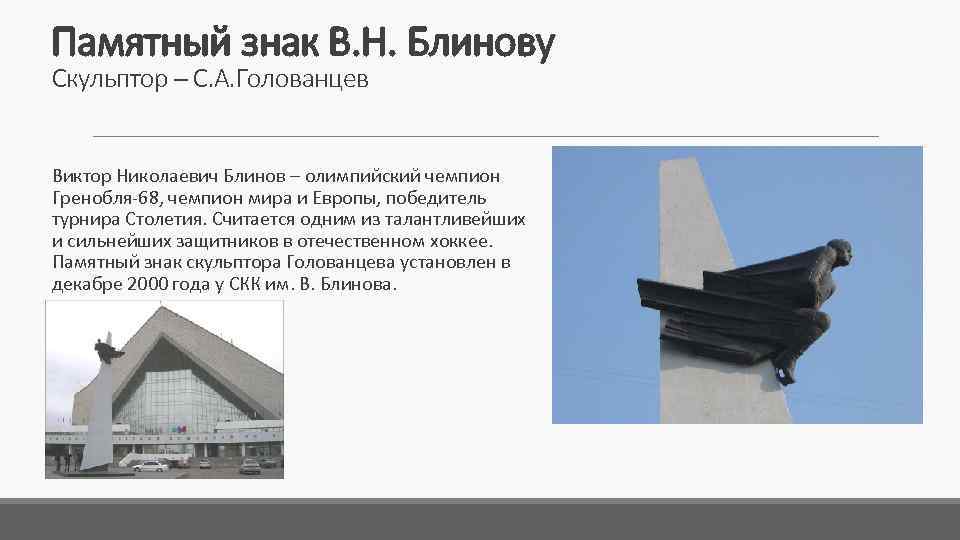 Памятный знак В.Н. Блинову
Скульптор – С.А.Голованцев

Виктор Николаевич Блинов – олимпийский чемпион Гренобля-68, чемпион мира и Европы, победитель турнира Столетия. Считается одним из талантливейших и сильнейших защитников в отечественном хоккее. Памятный знак скульптора Голованцева установлен в декабре 2000 года у СКК им. В. Блинова.